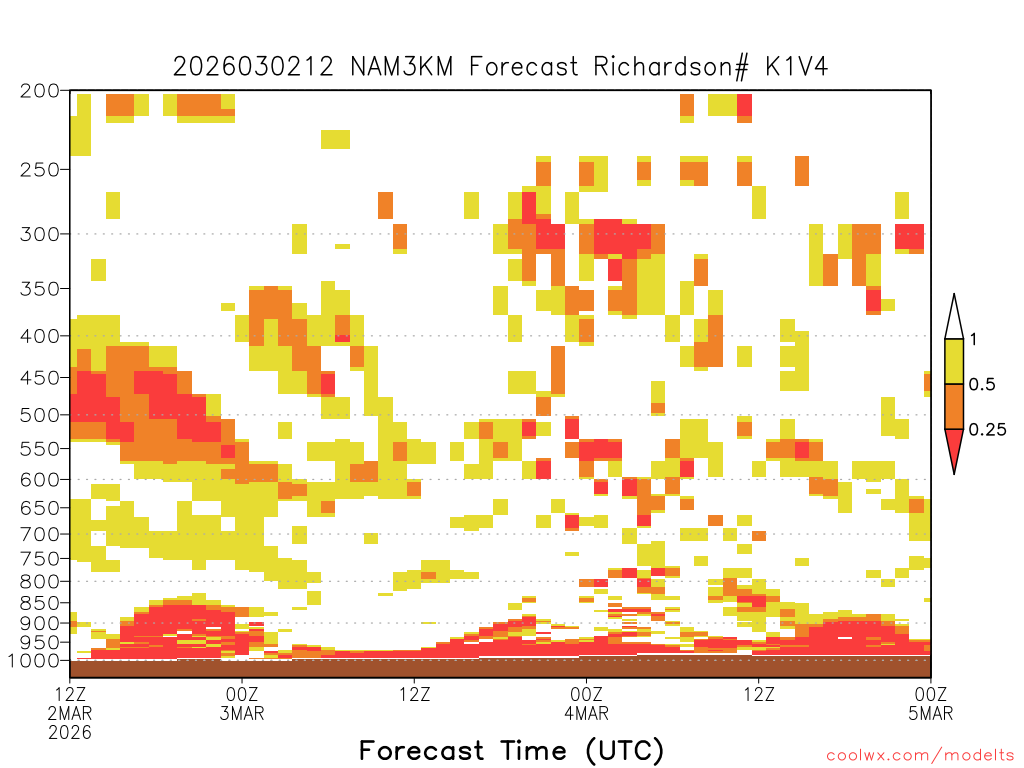 2026030212 NAM3KM Forecast Richardson# K1V4

200
250
300
350
400
450
500
550
600
650
700
750
800
850
900
950
1000

1
0.5
0.25

12Z 2MAR 2026
00Z 3MAR
12Z
00Z 4MAR
12Z
00Z 5MAR

Forecast Time (UTC)

coolwx.com/modelts